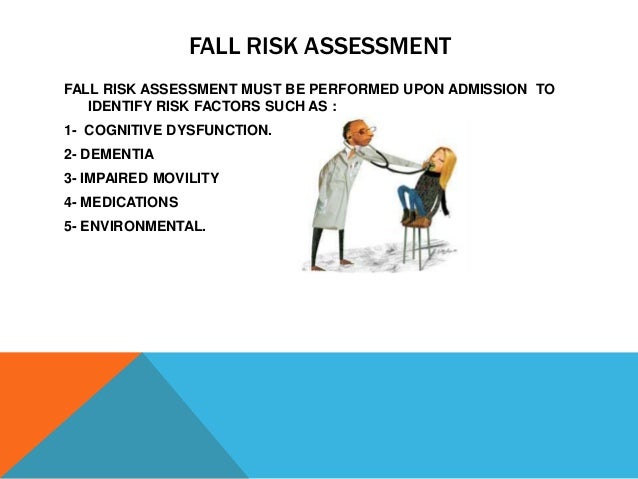 FALL RISK ASSESSMENT

FALL RISK ASSESSMENT MUST BE PERFORMED UPON ADMISSION TO IDENTIFY RISK FACTORS SUCH AS :

1- COGNITIVE DYSFUNCTION.

2- DEMENTIA

3- IMPAIRED MOVILITY

4- MEDICATIONS

5- ENVIRONMENTAL.